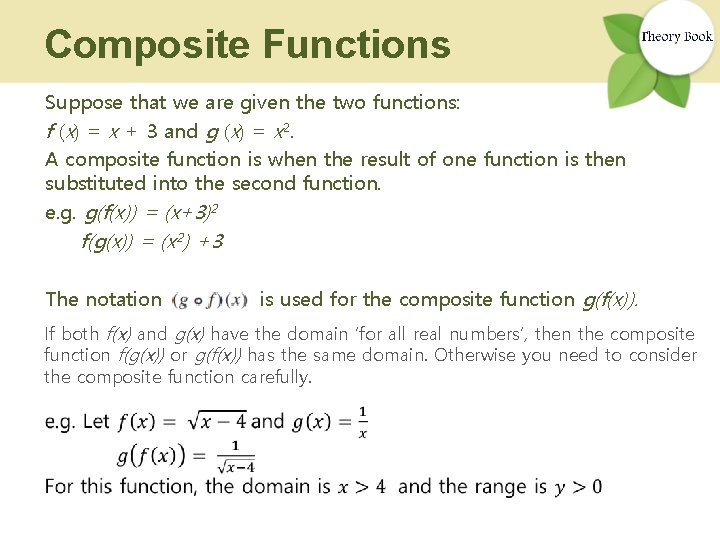 Composite Functions

Theory Book

Suppose that we are given the two functions:

$f(x) = x + 3$ and $g(x) = x^2$.

A composite function is when the result of one function is then substituted into the second function.

e.g. $g(f(x)) = (x+3)^2$

$f(g(x)) = (x^2) + 3$

The notation $(g \circ f)(x)$ is used for the composite function $g(f(x))$.

If both $f(x)$ and $g(x)$ have the domain 'for all real numbers', then the composite function $f(g(x))$ or $g(f(x))$ has the same domain. Otherwise you need to consider the composite function carefully.

e.g. Let $f(x) = \sqrt{x-4}$ and $g(x) = \frac{1}{x}$

$g(f(x)) = \frac{1}{\sqrt{x-4}}$

For this function, the domain is $x > 4$ and the range is $y > 0$